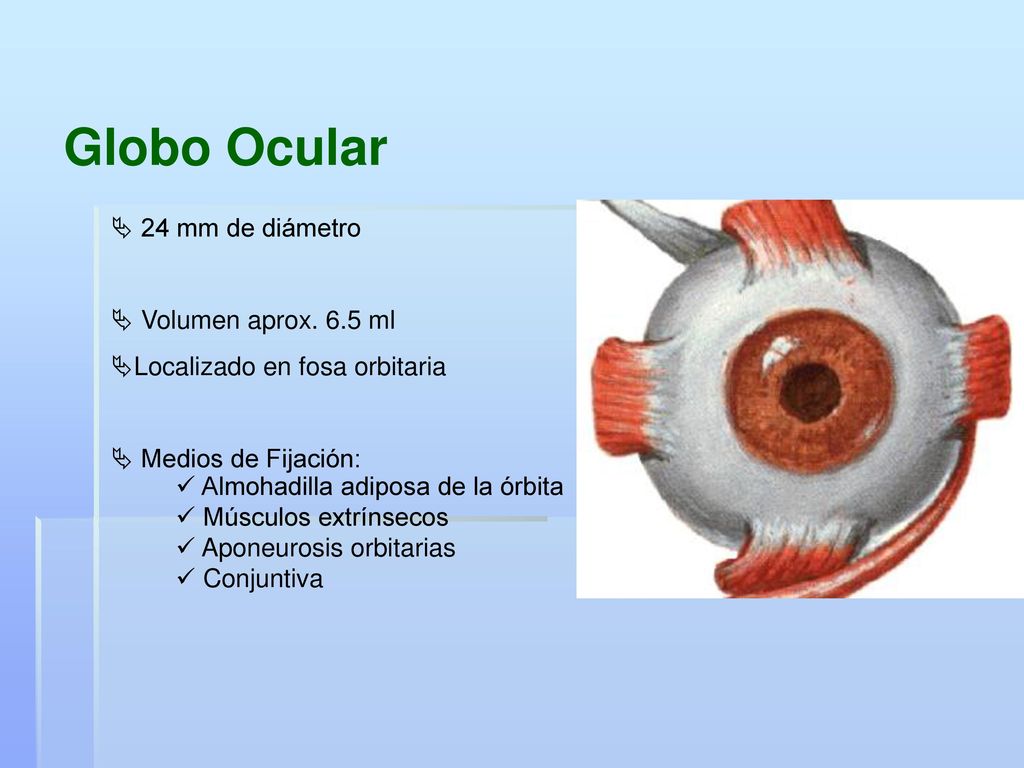 Globo Ocular

24 mm de diámetro

Volumen aprox. 6.5 ml

Localizado en fosa orbitaria

Medios de Fijación:
✓ Almohadilla adiposa de la órbita
✓ Músculos extrínsecos
✓ Aponeurosis orbitarias
✓ Conjuntiva